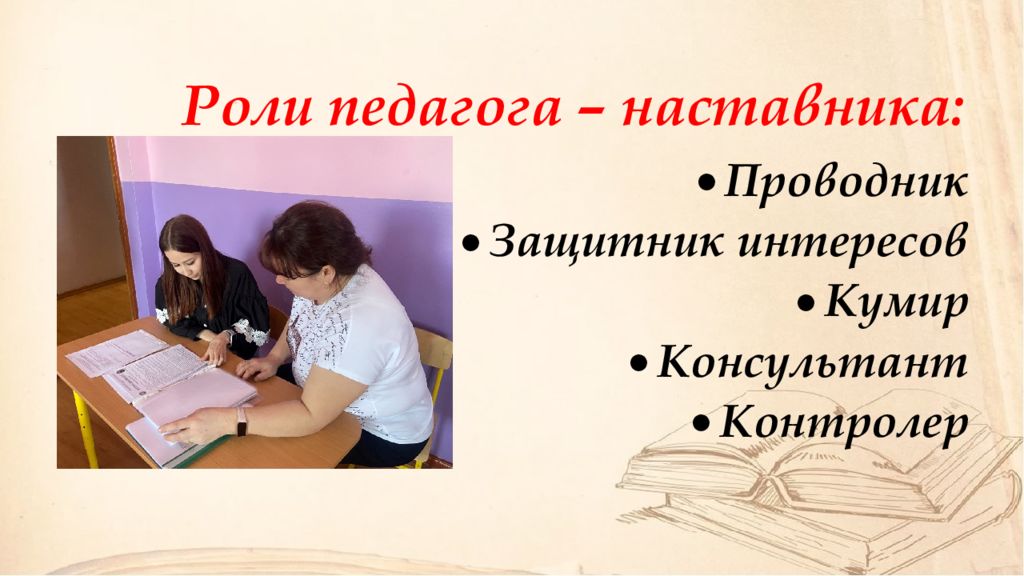 Роли педагога – наставника:

• Проводник
• Защитник интересов
• Кумир
• Консультант
• Контролер